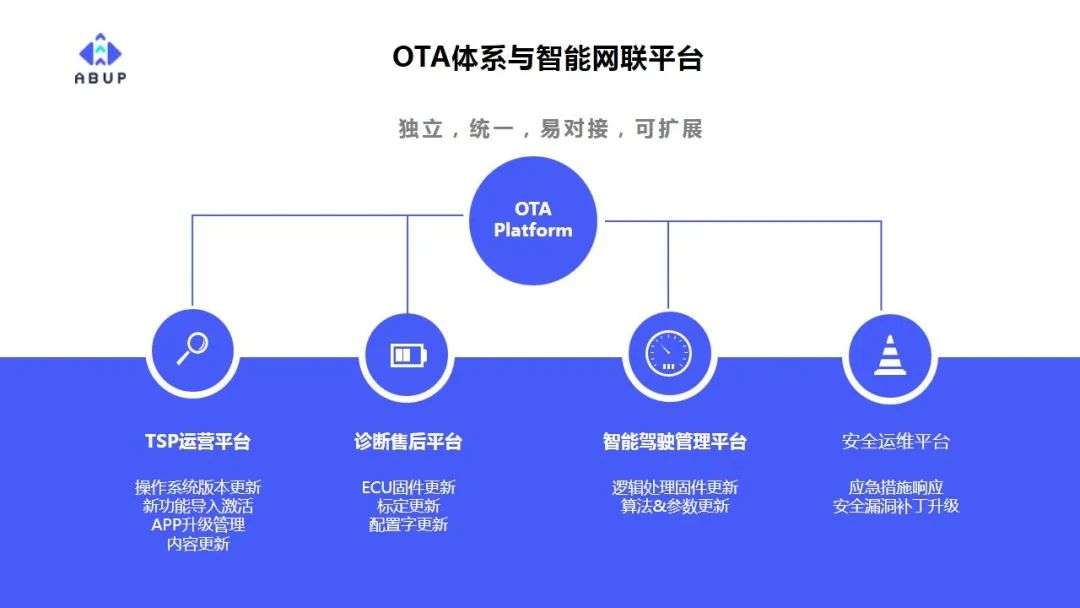 ABUP

OTA体系与智能网联平台

独立，统一，易对接，可扩展

OTA Platform

TSP运营平台

操作系统版本更新
新功能导入激活
APP升级管理
内容更新

诊断售后平台

ECU固件更新
标定更新
配置字更新

智能驾驶管理平台

逻辑处理固件更新
算法&参数更新

安全运维平台

应急措施响应
安全漏洞补丁升级